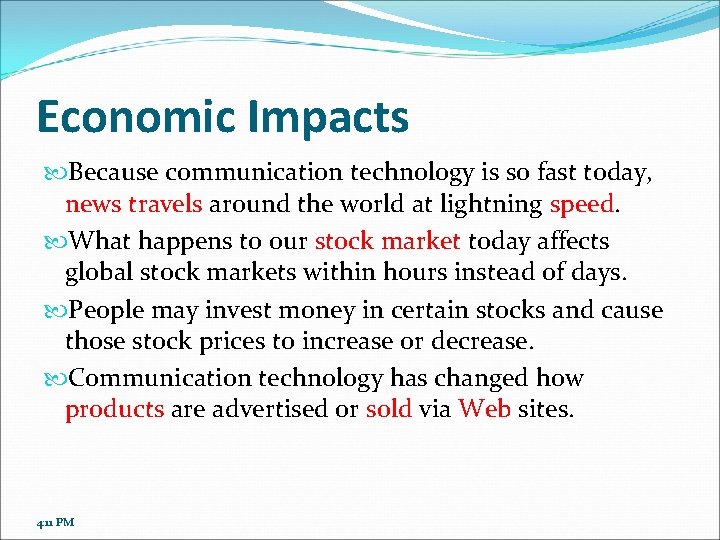 Economic Impacts

Because communication technology is so fast today, news travels around the world at lightning speed.

What happens to our stock market today affects global stock markets within hours instead of days.

People may invest money in certain stocks and cause those stock prices to increase or decrease.

Communication technology has changed how products are advertised or sold via Web sites.

4:11 PM